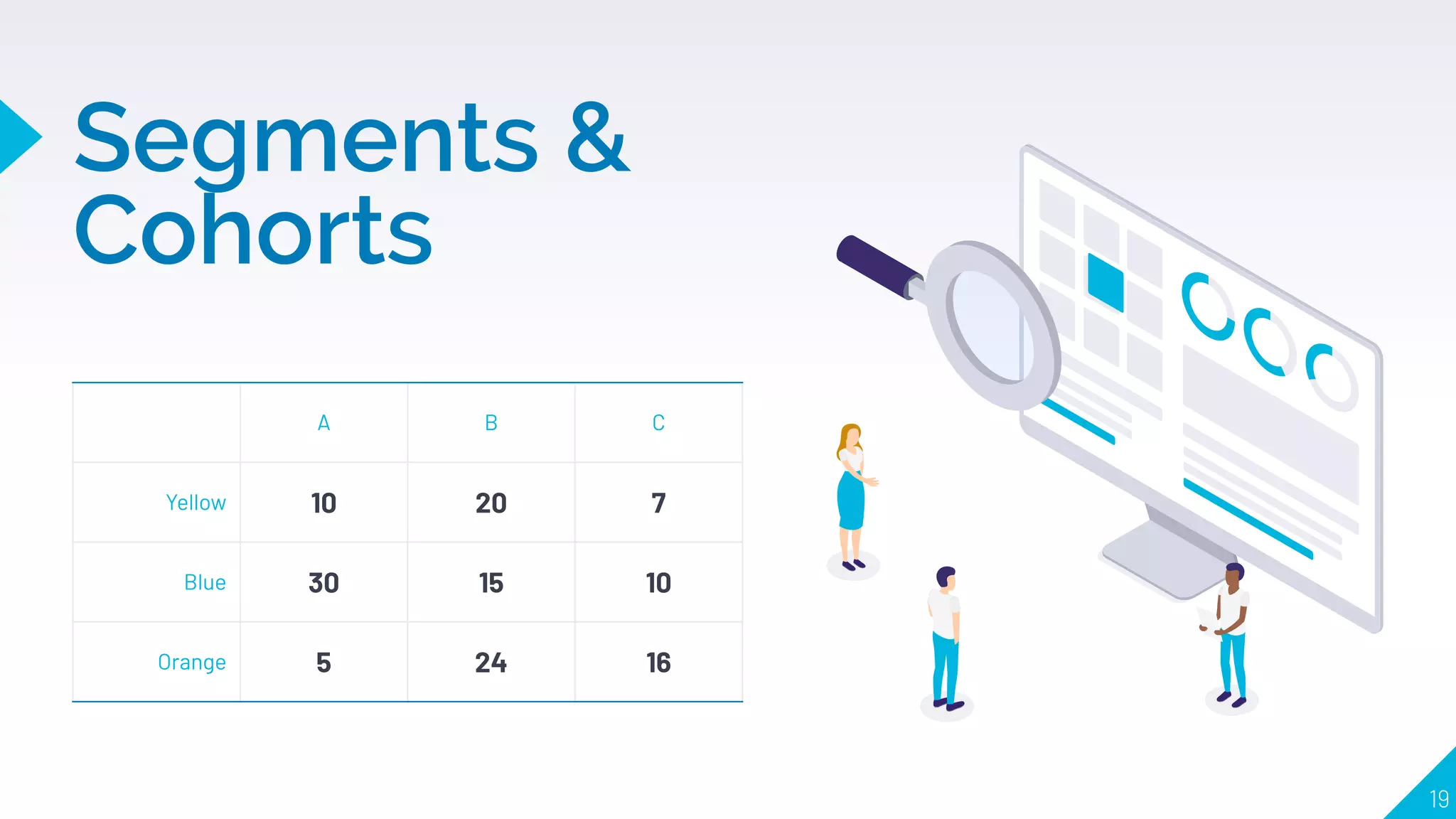 Segments & Cohorts

|  | A | B | C |
|---|---|---|---|
| Yellow | 10 | 20 | 7 |
| Blue | 30 | 15 | 10 |
| Orange | 5 | 24 | 16 |

19